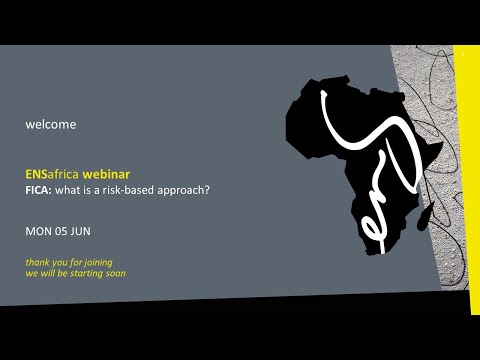 welcome

ENSafrica webinar
FICA: what is a risk-based approach?

MON 05 JUN

thank you for joining
we will be starting soon